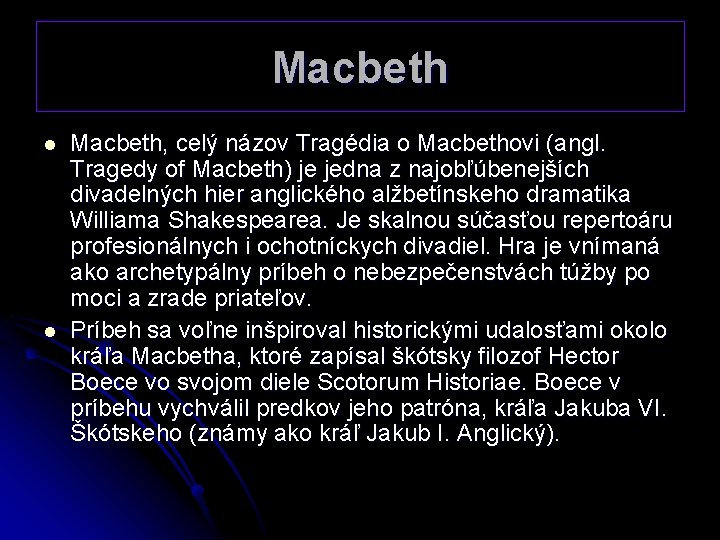 Macbeth

Macbeth, celý názov Tragédia o Macbethovi (angl. Tragedy of Macbeth) je jedna z najobľúbenejších divadelných hier anglického alžbetínskeho dramatika Williama Shakespearea. Je skalnou súčasťou repertoáru profesionálnych i ochotníckych divadiel. Hra je vnímaná ako archetypálny príbeh o nebezpečenstvách túžby po moci a zrade priateľov.

Príbeh sa voľne inšpiroval historickými udalosťami okolo kráľa Macbetha, ktoré zapísal škótsky filozof Hector Boece vo svojom diele Scotorum Historiae. Boece v príbehu vychválil predkov jeho patróna, kráľa Jakuba VI. Škótskeho (známy ako kráľ Jakub I. Anglický).